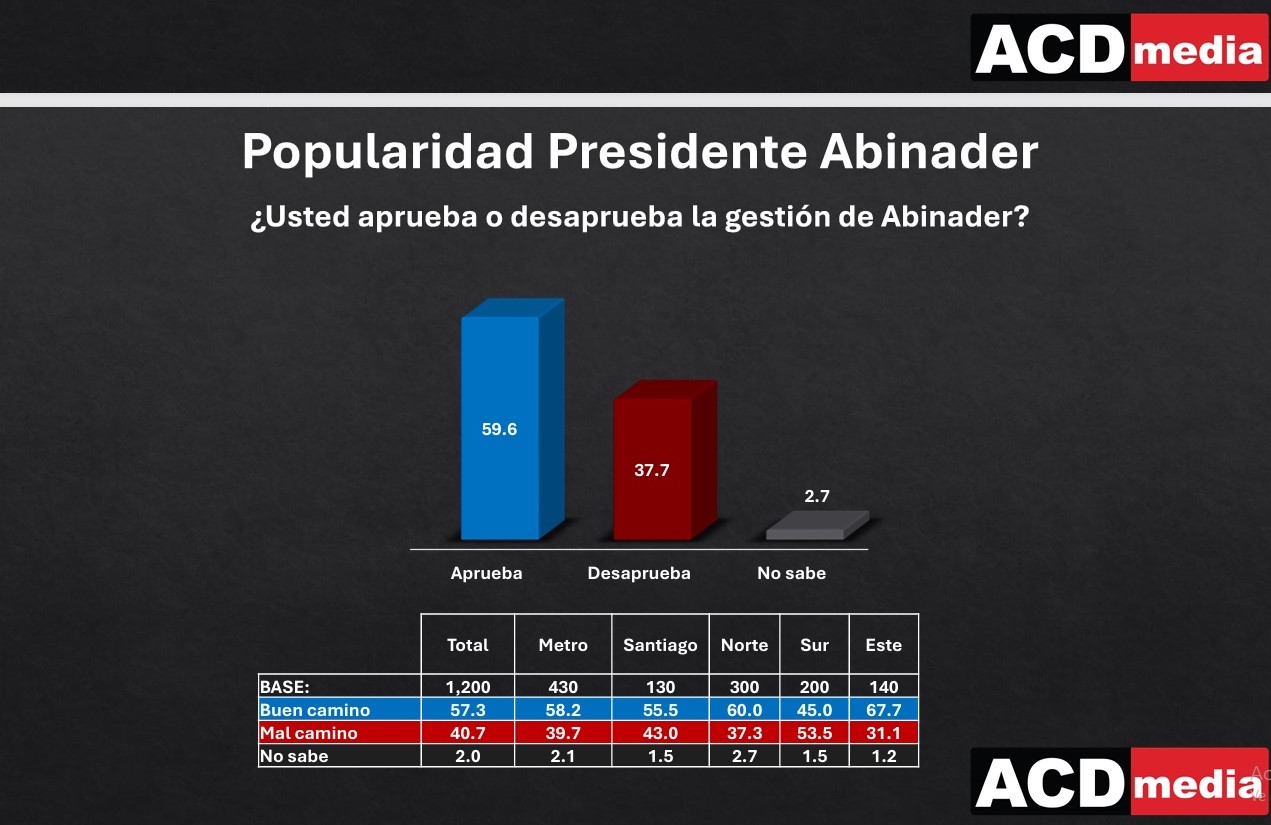 ACD media

Popularidad Presidente Abinader

¿Usted aprueba o desaprueba la gestión de Abinader?

59.6
37.7
2.7

Aprueba
Desaprueba
No sabe

| | Total | Metro | Santiago | Norte | Sur | Este |
|---|---|---|---|---|---|---|
| BASE: | 1,200 | 430 | 130 | 300 | 200 | 140 |
| Buen camino | 57.3 | 58.2 | 55.5 | 60.0 | 45.0 | 67.7 |
| Mal camino | 40.7 | 39.7 | 43.0 | 37.3 | 53.5 | 31.1 |
| No sabe | 2.0 | 2.1 | 1.5 | 2.7 | 1.5 | 1.2 |

ACD media